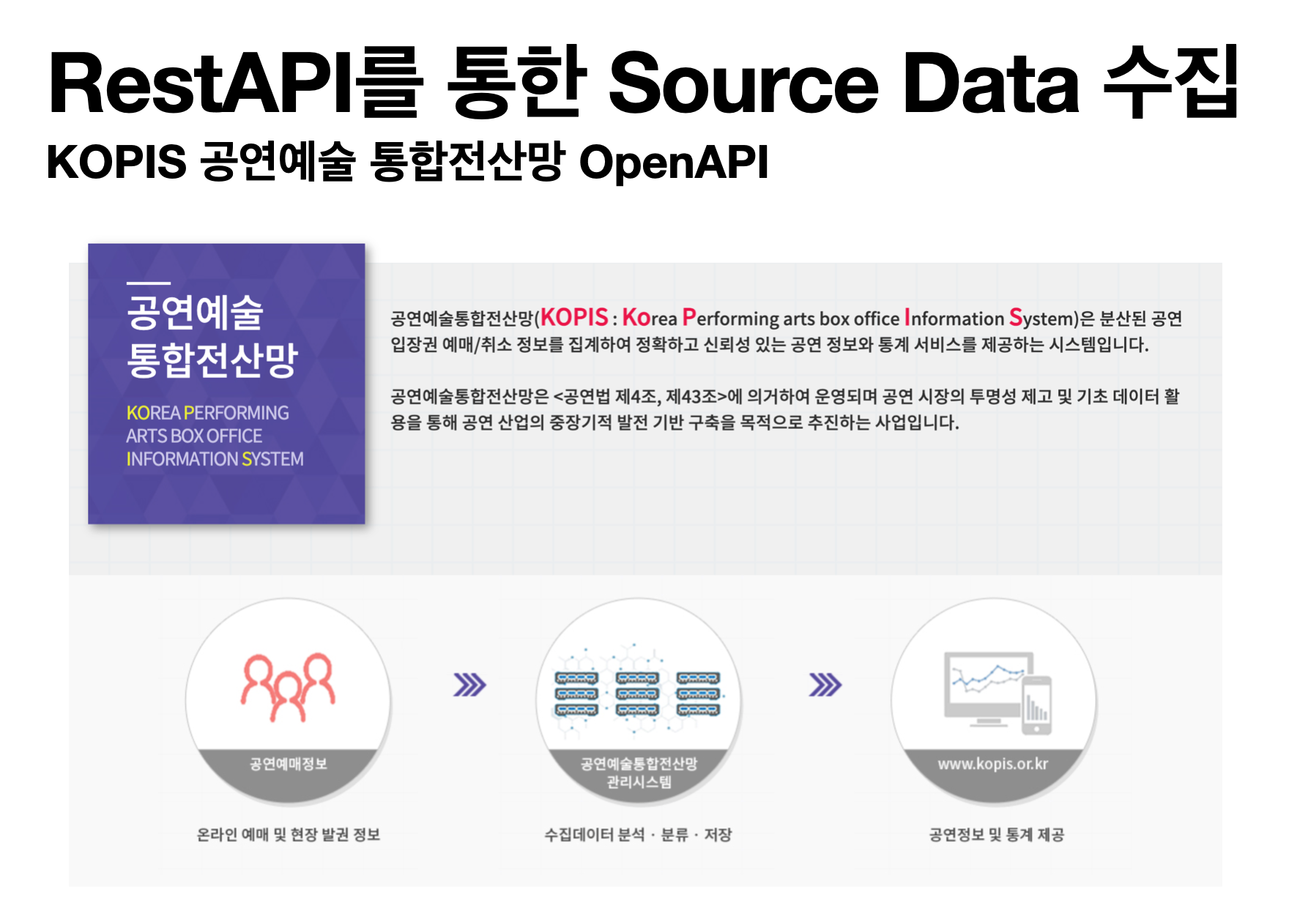 RestAPI를 통한 Source Data 수집

KOPIS 공연예술 통합전산망 OpenAPI

공연예술
통합전산망

KOREA PERFORMING ARTS BOX OFFICE INFORMATION SYSTEM

공연예술통합전산망(KOPIS : Korea Performing arts box office Information System)은 분산된 공연 입장권 예매/취소 정보를 집계하여 정확하고 신뢰성 있는 공연 정보와 통계 서비스를 제공하는 시스템입니다.

공연예술통합전산망은 <공연법 제4조, 제43조>에 의거하여 운영되며 공연 시장의 투명성 제고 및 기초 데이터 활용을 통해 공연 산업의 중장기적 발전 기반 구축을 목적으로 추진하는 사업입니다.

공연예매정보

온라인 예매 및 현장 발권 정보

공연예술통합전산망 관리시스템

수집데이터 분석 · 분류 · 저장

www.kopis.or.kr

공연정보 및 통계 제공